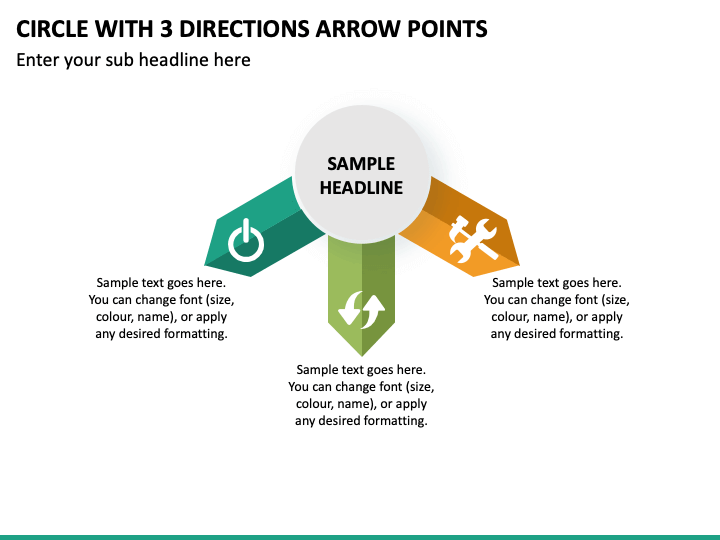 CIRCLE WITH 3 DIRECTIONS ARROW POINTS

Enter your sub headline here

SAMPLE HEADLINE

Sample text goes here. You can change font (size, colour, name), or apply any desired formatting.

Sample text goes here. You can change font (size, colour, name), or apply any desired formatting.

Sample text goes here. You can change font (size, colour, name), or apply any desired formatting.